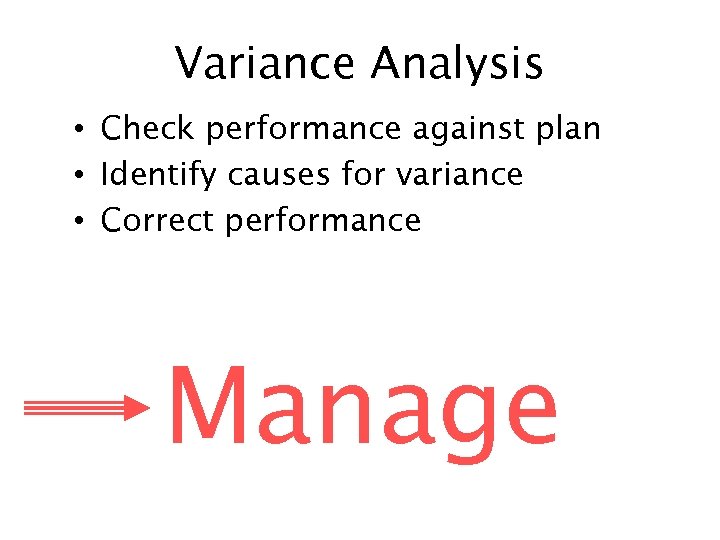 Variance Analysis

• Check performance against plan
• Identify causes for variance
• Correct performance

Manage